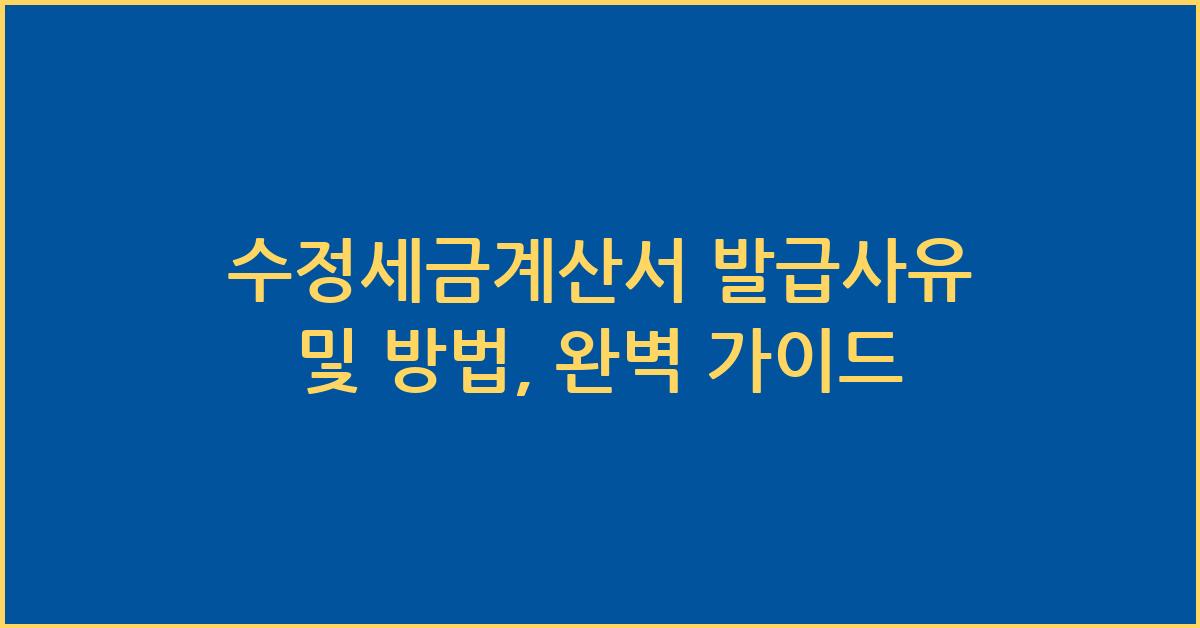 수정세금계산서 발급사유 및 방법, 완벽 가이드